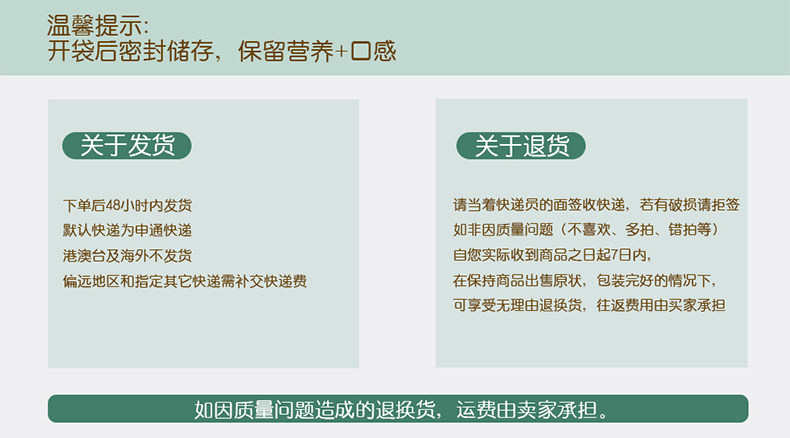 温馨提示:
开袋后密封储存，保留营养+口感

关于发货

下单后48小时内发货
默认快递为申通快递
港澳台及海外不发货
偏远地区和指定其它快递需补交快递费

关于退货

请当着快递员的面签收快递，若有破损请拒签
如非因质量问题（不喜欢、多拍、错拍等）
自您实际收到商品之日起7日内，
在保持商品出售原状，包装完好的情况下，
可享受无理由退换货，往返费用由买家承担

如因质量问题造成的退换货，运费由卖家承担。